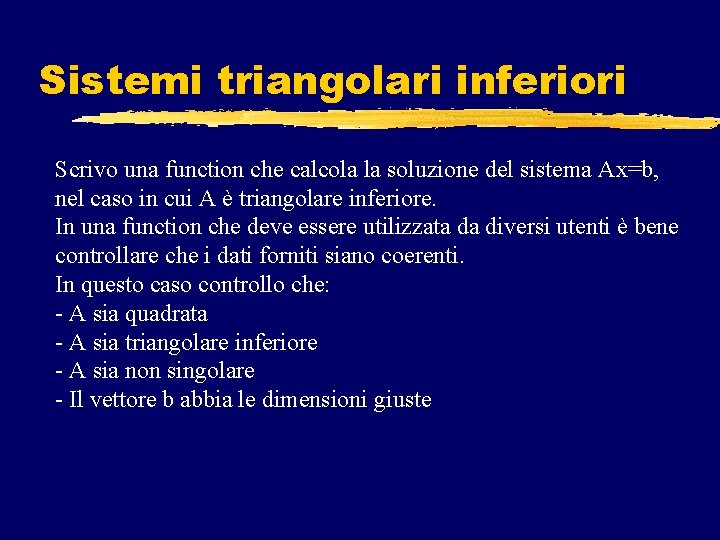 Sistemi triangolari inferiori

Scrivo una function che calcola la soluzione del sistema Ax=b, nel caso in cui A è triangolare inferiore.
In una function che deve essere utilizzata da diversi utenti è bene controllare che i dati forniti siano coerenti.
In questo caso controllo che:
- A sia quadrata
- A sia triangolare inferiore
- A sia non singolare
- Il vettore b abbia le dimensioni giuste